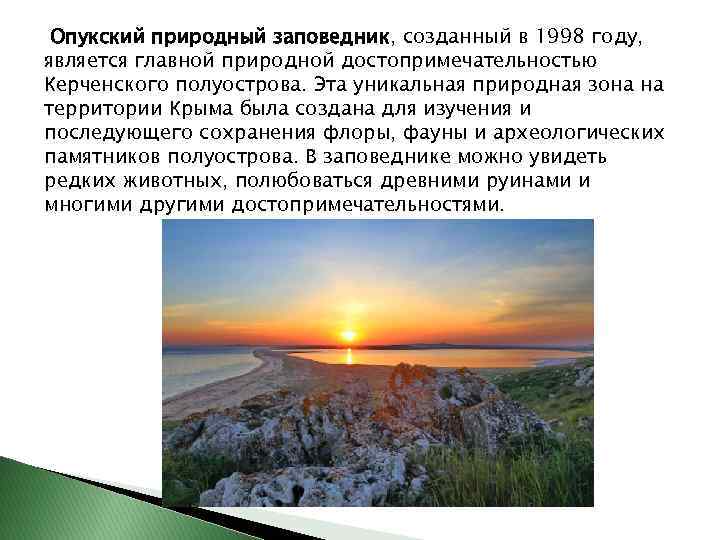 Опукский природный заповедник, созданный в 1998 году, является главной природной достопримечательностью Керченского полуострова. Эта уникальная природная зона на территории Крыма была создана для изучения и последующего сохранения флоры, фауны и археологических памятников полуострова. В заповеднике можно увидеть редких животных, полюбоваться древними руинами и многими другими достопримечательностями.